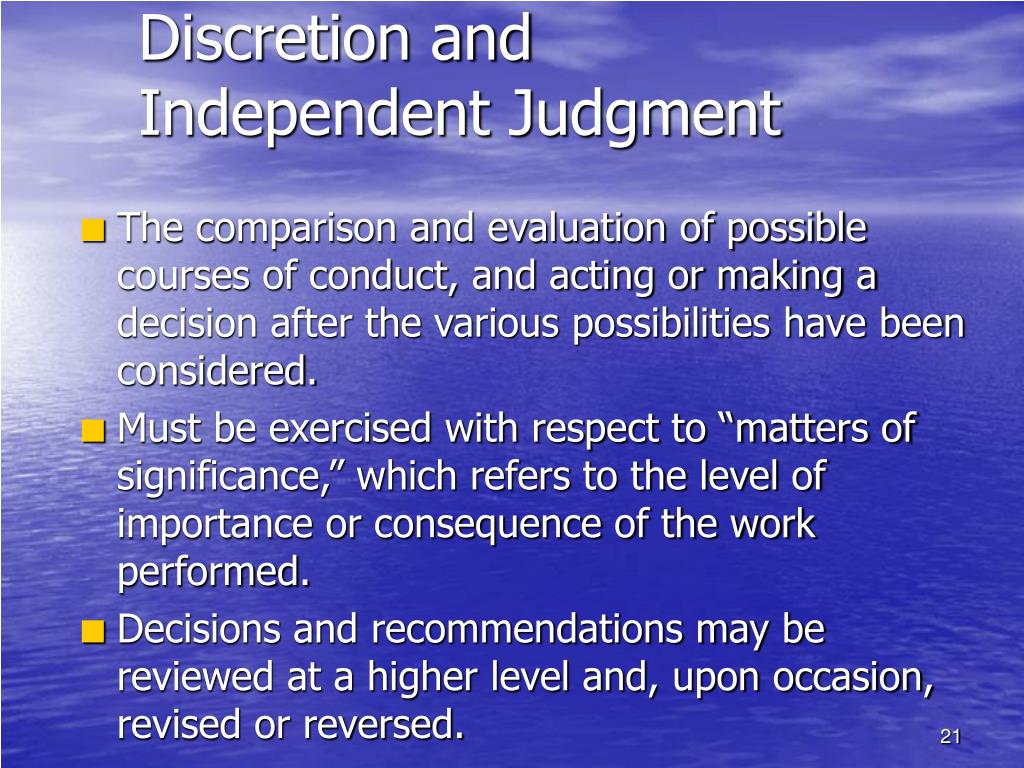 Discretion and Independent Judgment

The comparison and evaluation of possible courses of conduct, and acting or making a decision after the various possibilities have been considered.

Must be exercised with respect to “matters of significance,” which refers to the level of importance or consequence of the work performed.

Decisions and recommendations may be reviewed at a higher level and, upon occasion, revised or reversed.

21